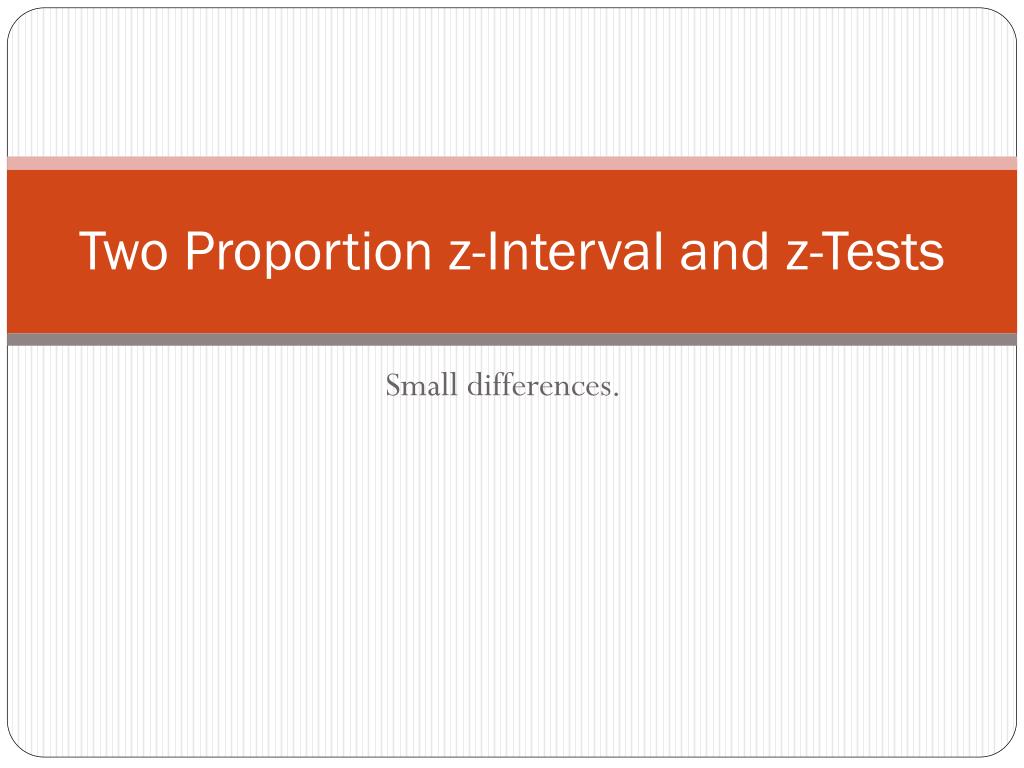 Two Proportion z-Interval and z-Tests

Small differences.